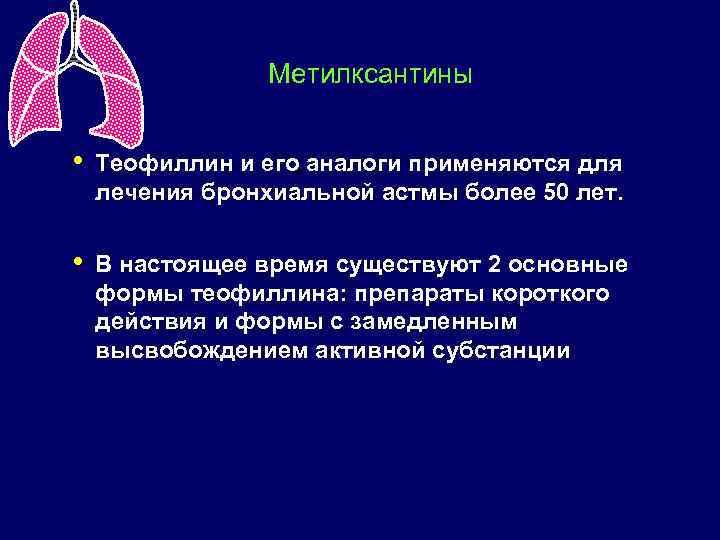 Метилксантины

• Теофиллин и его аналоги применяются для лечения бронхиальной астмы более 50 лет.

• В настоящее время существуют 2 основные формы теофиллина: препараты короткого действия и формы с замедленным высвобождением активной субстанции